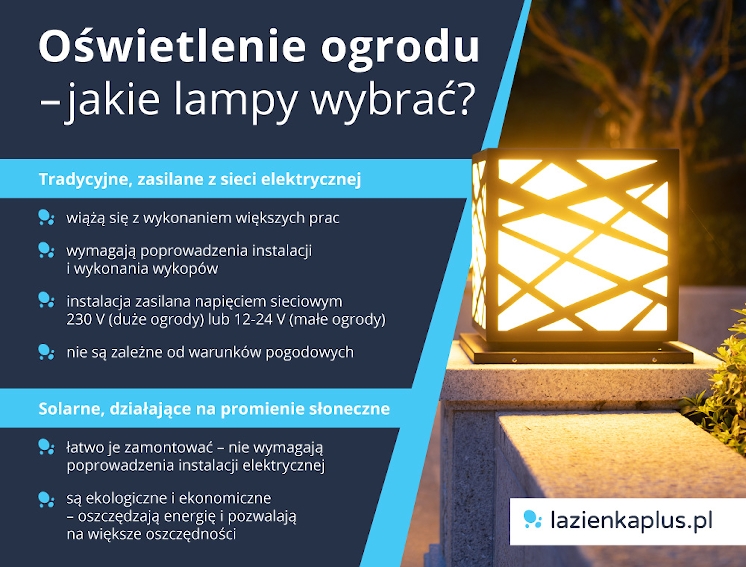 Oświetlenie ogrodu – jakie lampy wybrać?

Tradycyjne, zasilane z sieci elektrycznej

wiążą się z wykonaniem większych prac

wymagają poprowadzenia instalacji i wykonania wykopów

instalacja zasilana napięciem sieciowym 230 V (duże ogrody) lub 12-24 V (małe ogrody)

nie są zależne od warunków pogodowych

Solarne, działające na promienie słoneczne

łatwo je zamontować – nie wymagają poprowadzenia instalacji elektrycznej

są ekologiczne i ekonomiczne – oszczędzają energię i pozwalają na większe oszczędności

lazienkaplus.pl